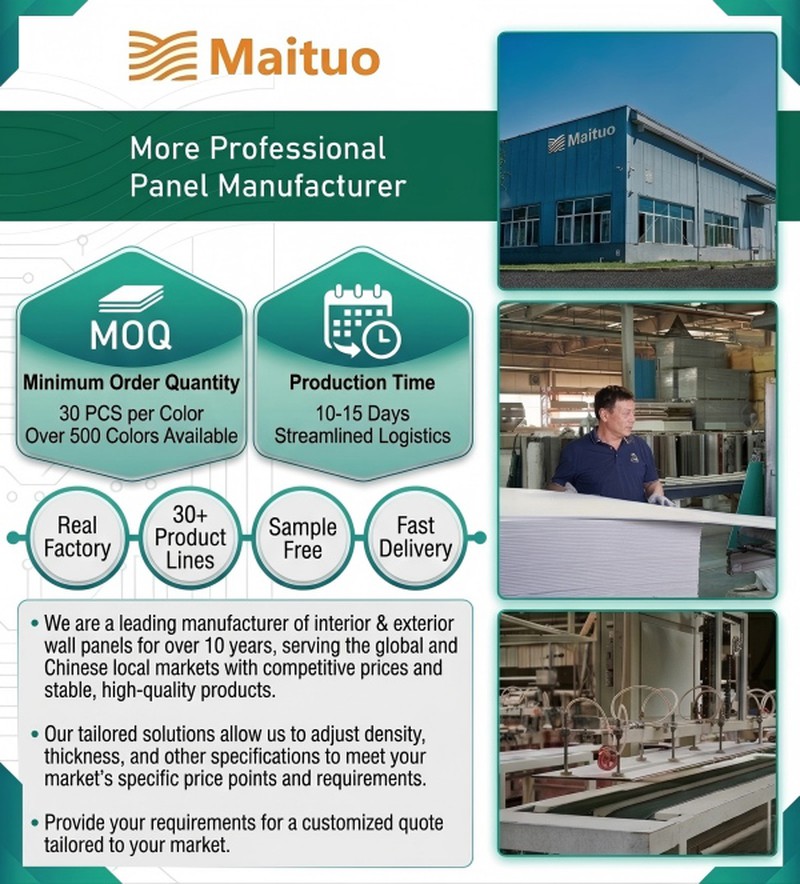 Maituo

More Professional Panel Manufacturer

Maituo

MOQ

Minimum Order Quantity
30 PCS per Color
Over 500 Colors Available

Production Time
10-15 Days
Streamlined Logistics

Real Factory

30+ Product Lines

Sample Free

Fast Delivery

• We are a leading manufacturer of interior & exterior wall panels for over 10 years, serving the global and Chinese local markets with competitive prices and stable, high-quality products.

• Our tailored solutions allow us to adjust density, thickness, and other specifications to meet your market's specific price points and requirements.

• Provide your requirements for a customized quote tailored to your market.